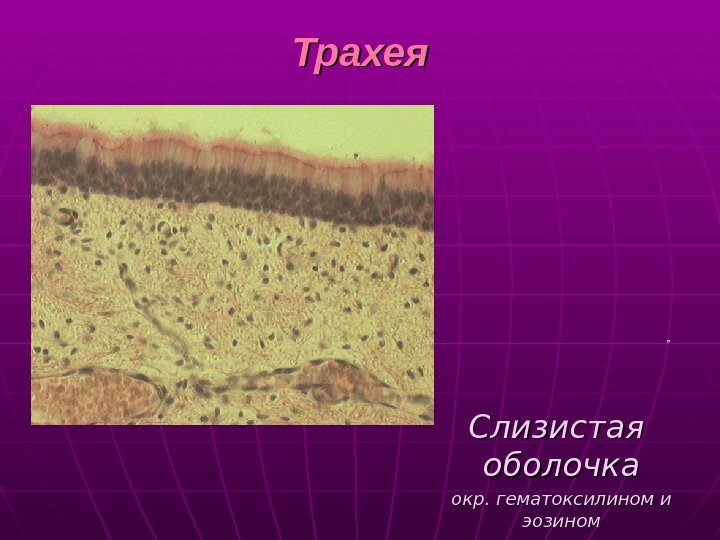 Трахея

Слизистая оболочка

окр. гематоксилином и эозином